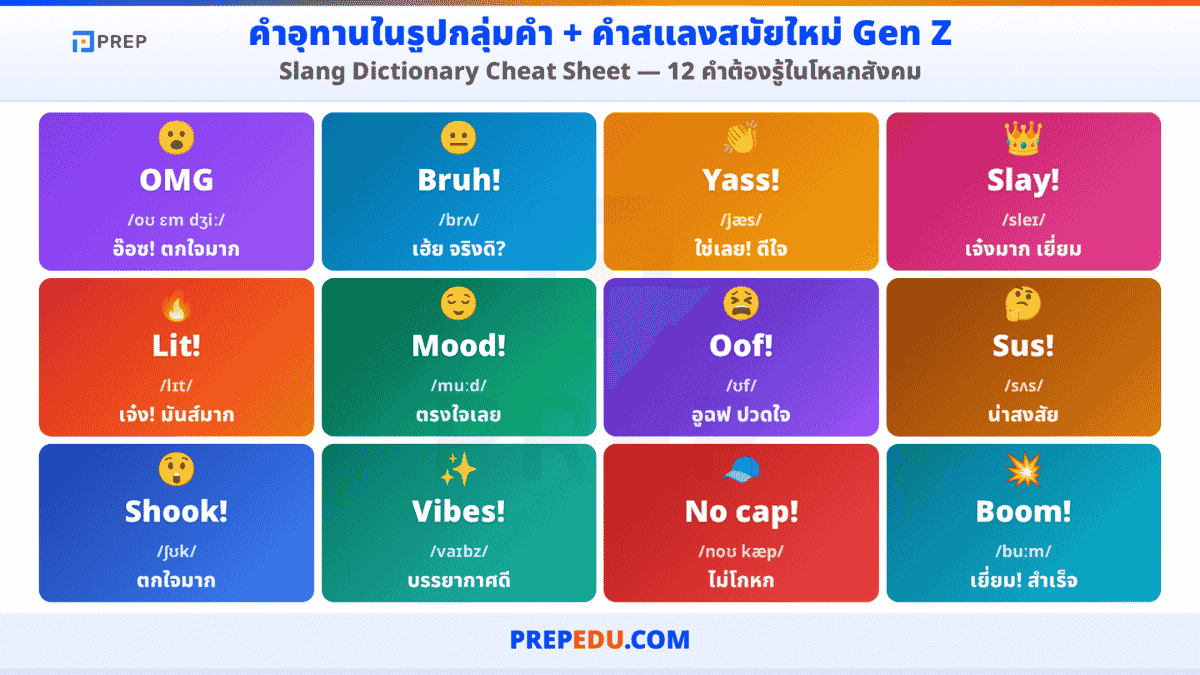 PREP

คำอุทานในรูปกลุ่มคำ + คำสแลงสมัยใหม่ Gen Z

Slang Dictionary Cheat Sheet — 12 คำต้องรู้ในโหลกสังคม

OMG
/oʊ ɛm dʒiː/
อ๊อซ! ตกใจมาก

Bruh!
/brʌ/
เฮ้ย จริงดิ?

Yass!
/jæs/
ใช่เลย! ดีใจ

Slay!
/sleɪ/
เจ๋งมาก เยี่ยม

Lit!
/lɪt/
เจ๋ง! มันส์มาก

Mood!
/muːd/
ตรงใจเลย

Oof!
/ʊf/
อูฉฟ ปวดใจ

Sus!
/sʌs/
น่าสงสัย

Shook!
/ʃʊk/
ตกใจมาก

Vibes!
/vaɪbz/
บรรยากาศดี

No cap!
/noʊ kæp/
ไม่โกหก

Boom!
/buːm/
เยี่ยม! สำเร็จ

PREPEDU.COM